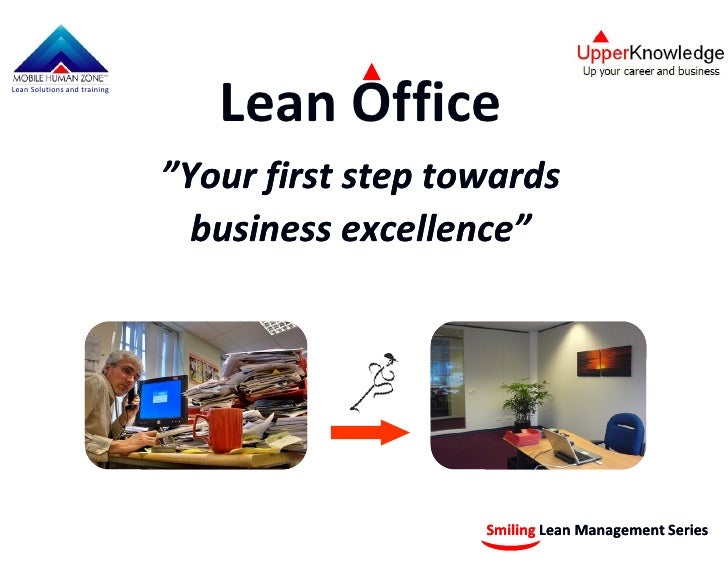 MOBILE HUMAN ZONE™
Lean Solutions and training

UpperKnowledge
Up your career and business

Lean Office

"Your first step towards business excellence"

Smiling Lean Management Series